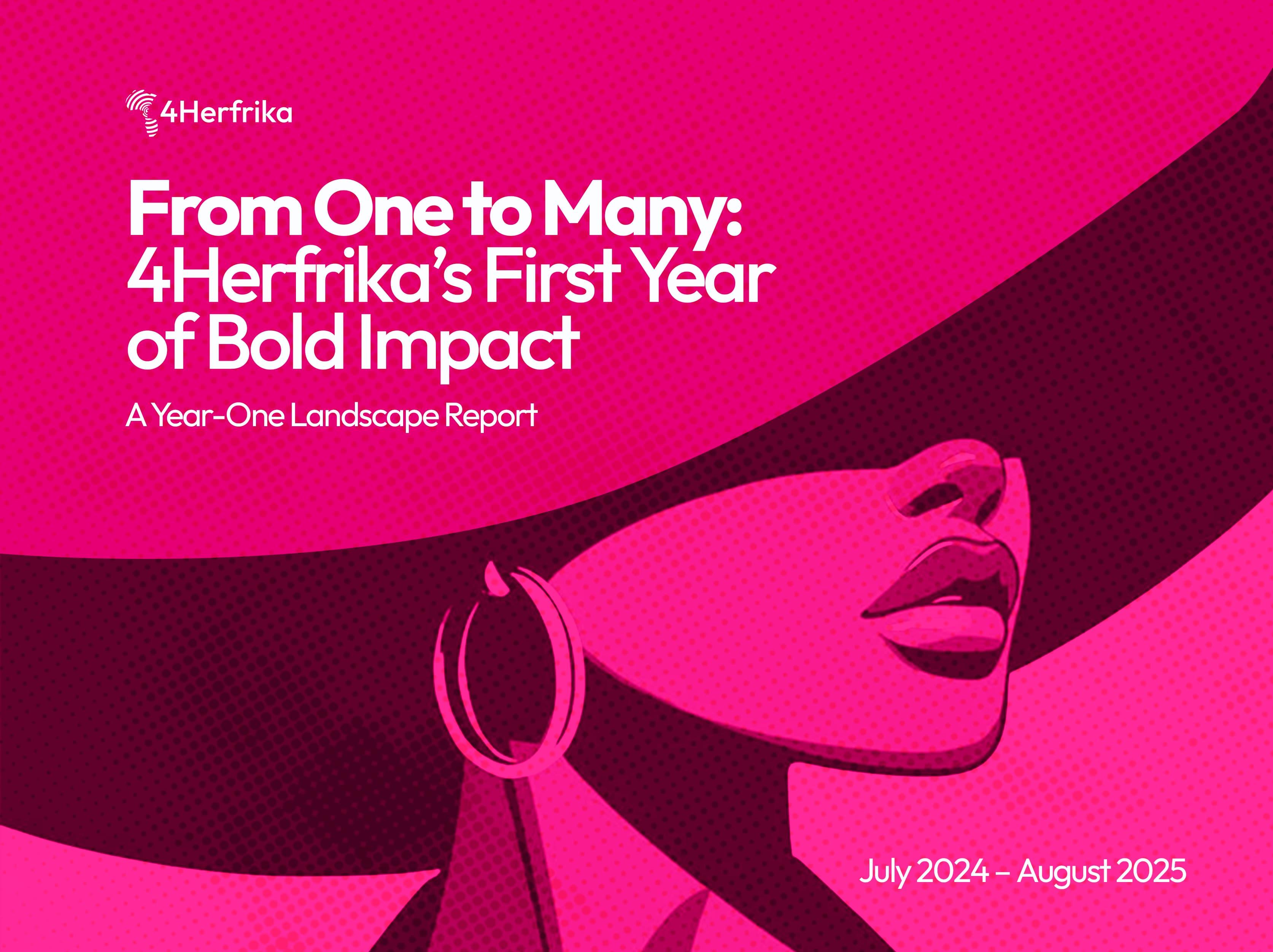 4Herfrika

From One to Many: 4Herfrika's First Year of Bold Impact

A Year-One Landscape Report

July 2024 – August 2025